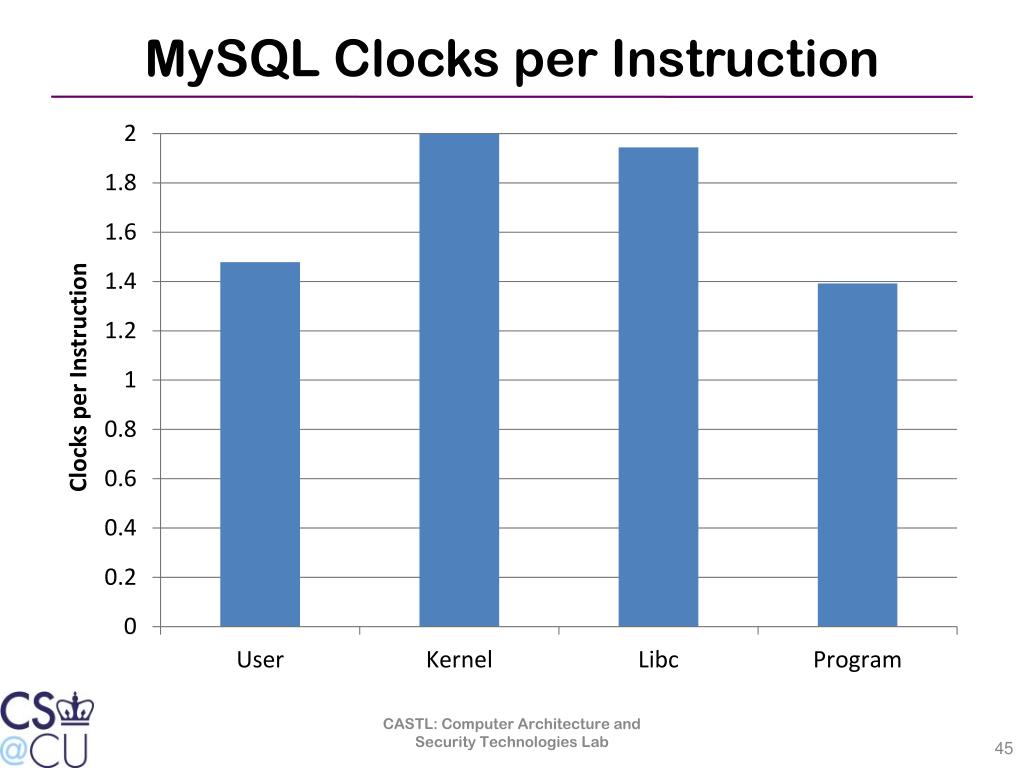 MySQL Clocks per Instruction

Clocks per Instruction

2
1.8
1.6
1.4
1.2
1
0.8
0.6
0.4
0.2
0

User
Kernel
Libc
Program

CS
@CU

CASTL: Computer Architecture and Security Technologies Lab

45